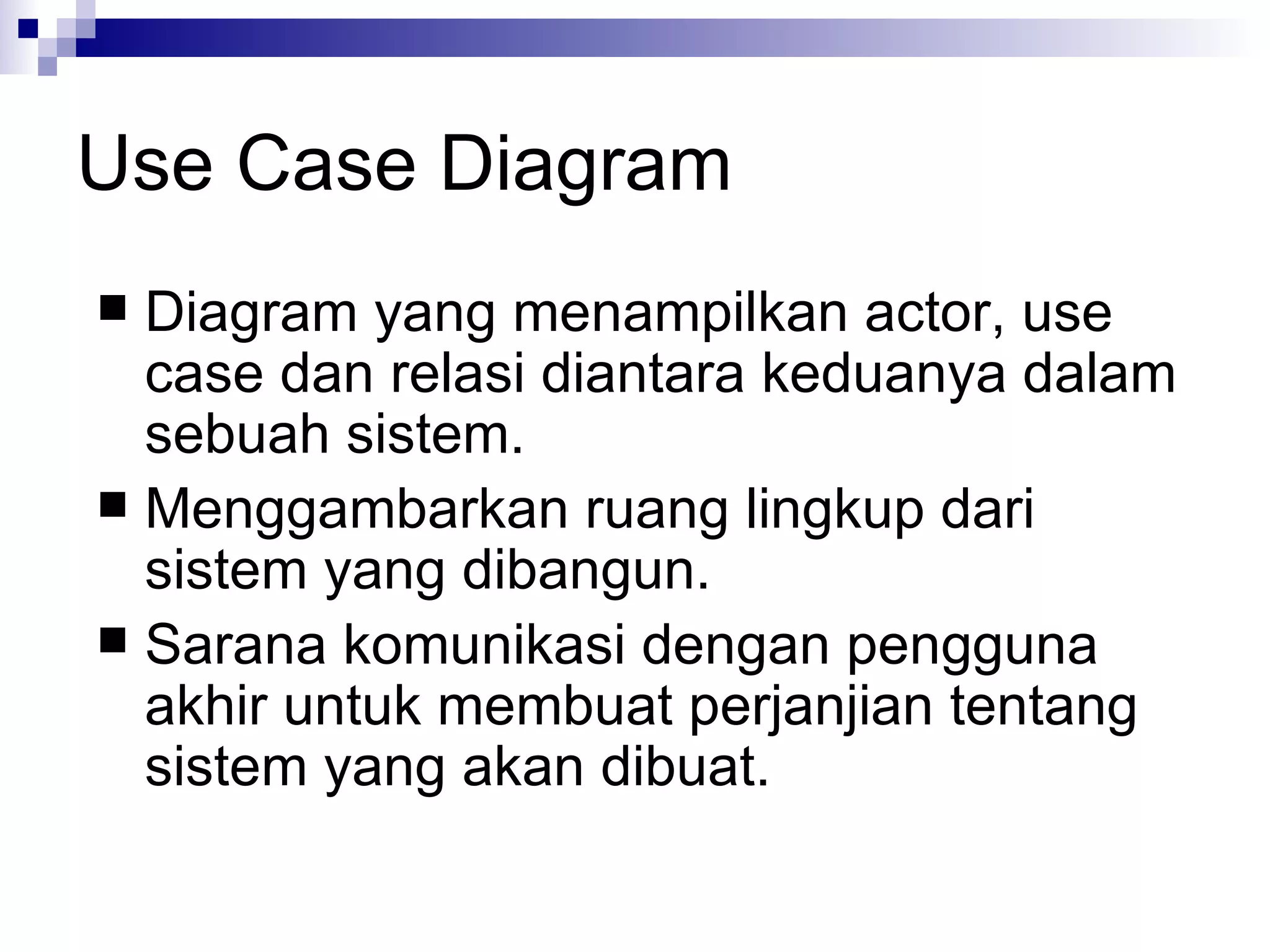 Use Case Diagram

■ Diagram yang menampilkan actor, use case dan relasi diantara keduanya dalam sebuah sistem.

■ Menggambarkan ruang lingkup dari sistem yang dibangun.

■ Sarana komunikasi dengan pengguna akhir untuk membuat perjanjian tentang sistem yang akan dibuat.